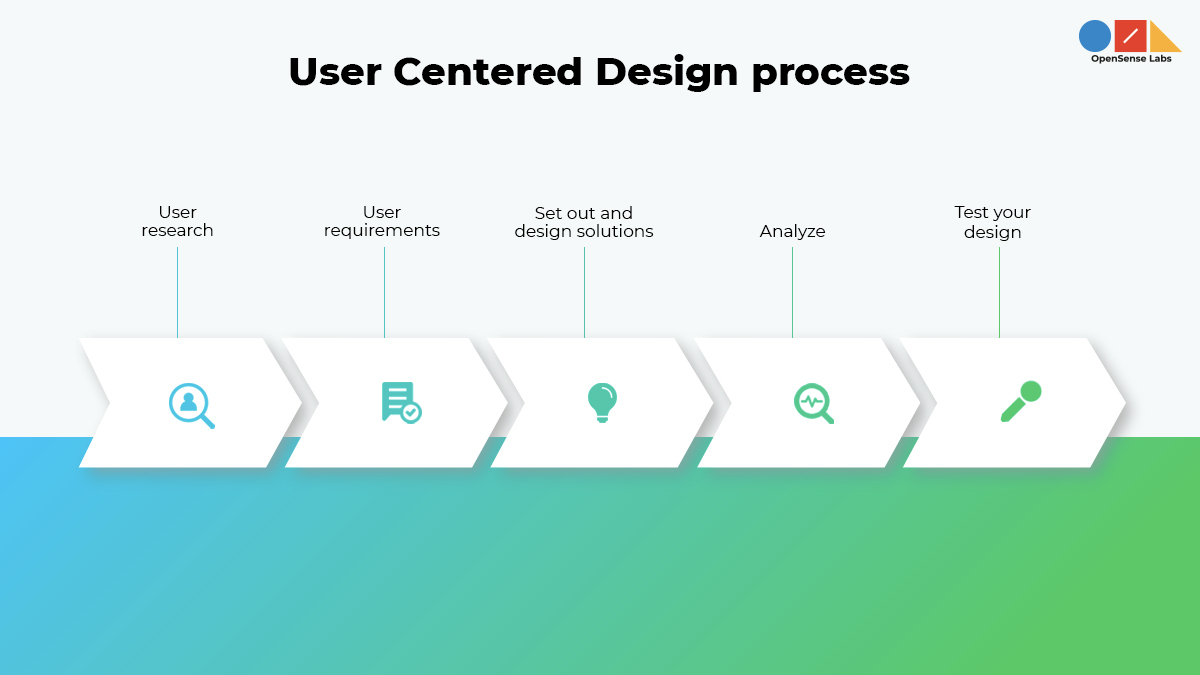 OpenSense Labs

User Centered Design process

User research

User requirements

Set out and design solutions

Analyze

Test your design